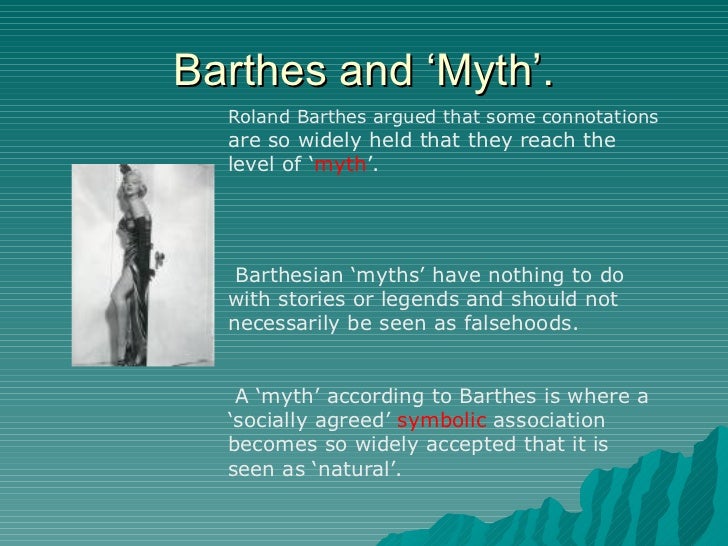 Barthes and ‘Myth’.

Roland Barthes argued that some connotations are so widely held that they reach the level of ‘myth’.

Barthesian ‘myths’ have nothing to do with stories or legends and should not necessarily be seen as falsehoods.

A ‘myth’ according to Barthes is where a ‘socially agreed’ symbolic association becomes so widely accepted that it is seen as ‘natural’.